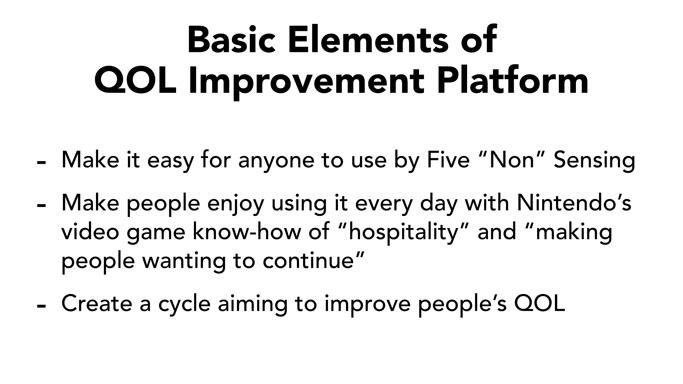 Basic Elements of
QOL Improvement Platform

- Make it easy for anyone to use by Five “Non” Sensing

- Make people enjoy using it every day with Nintendo’s video game know-how of “hospitality” and “making people wanting to continue”

- Create a cycle aiming to improve people’s QOL